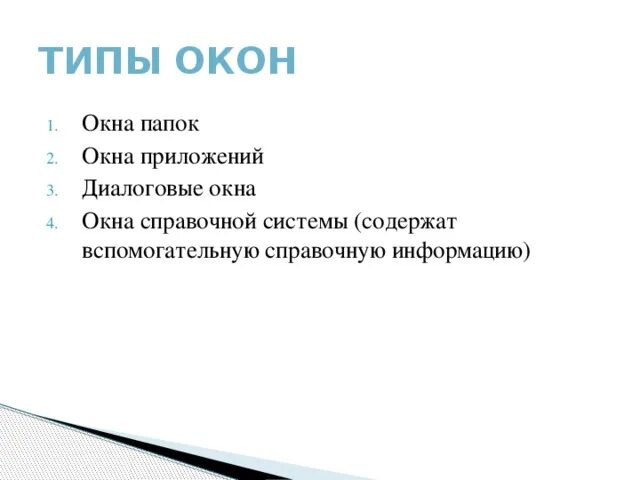 ТИПЫ ОКОН

1. Окна папок
2. Окна приложений
3. Диалоговые окна
4. Окна справочной системы (содержат вспомогательную справочную информацию)